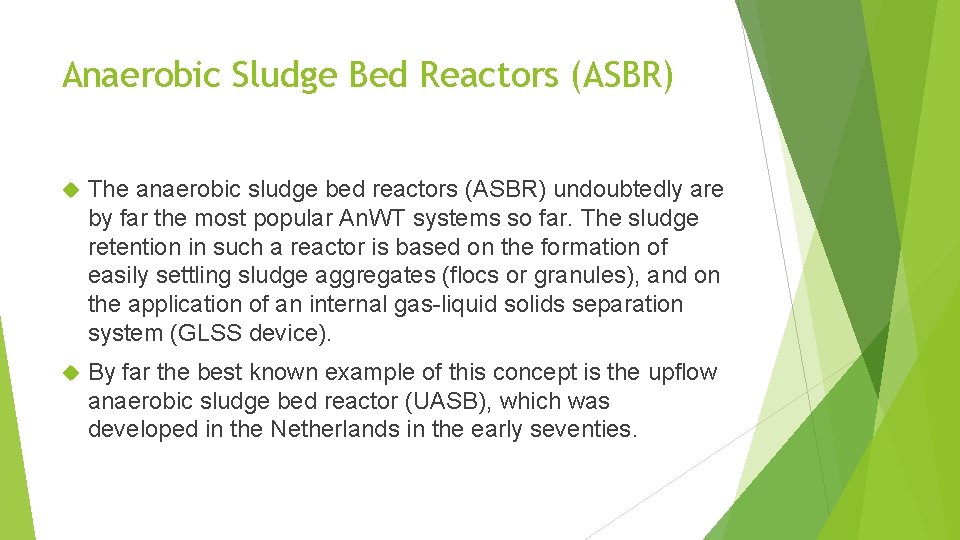 Anaerobic Sludge Bed Reactors (ASBR)

The anaerobic sludge bed reactors (ASBR) undoubtedly are by far the most popular AnWT systems so far. The sludge retention in such a reactor is based on the formation of easily settling sludge aggregates (flocs or granules), and on the application of an internal gas-liquid solids separation system (GLSS device).

By far the best known example of this concept is the upflow anaerobic sludge bed reactor (UASB), which was developed in the Netherlands in the early seventies.